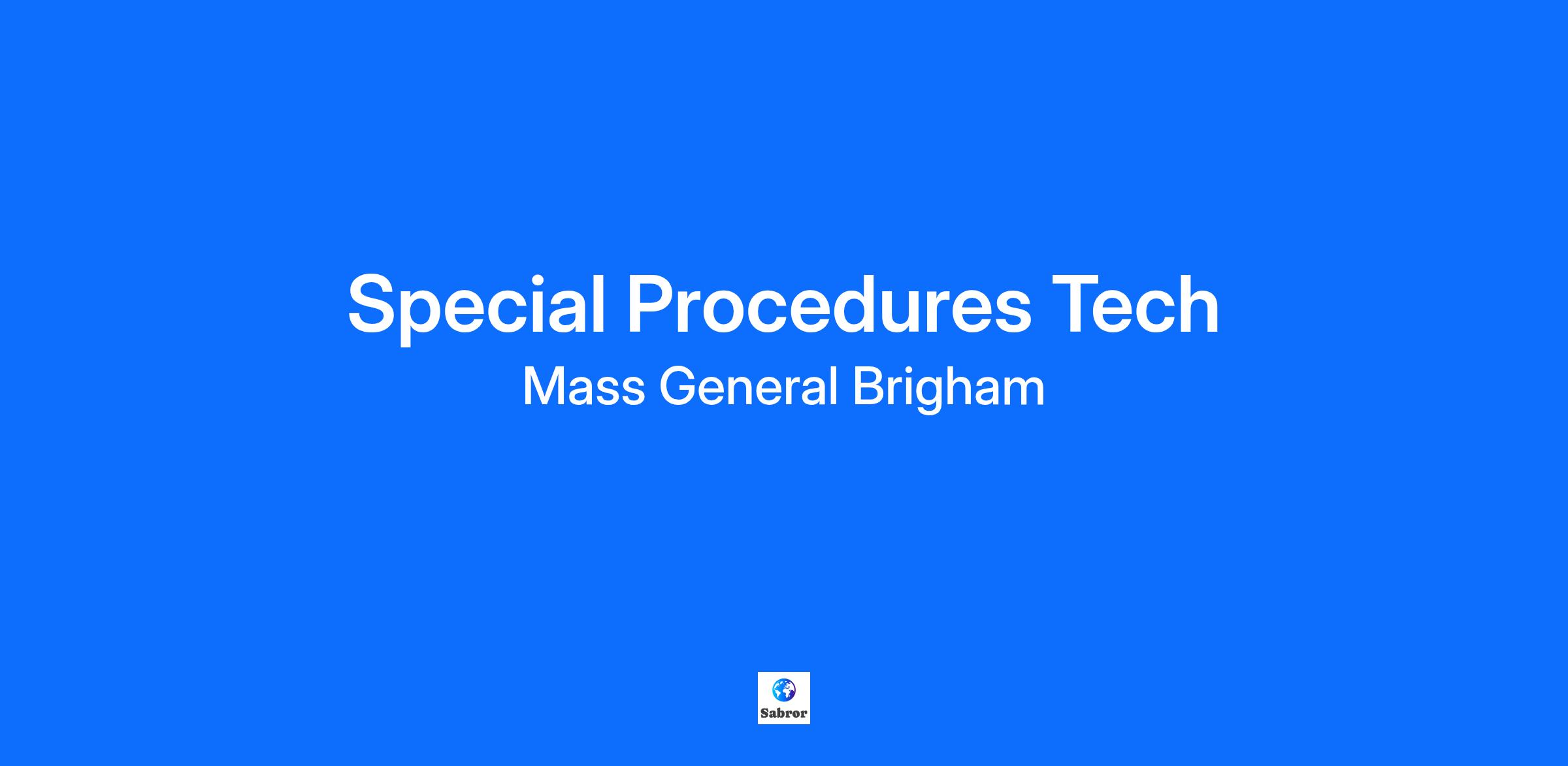 Special Procedures Tech

Mass General Brigham

Sabror